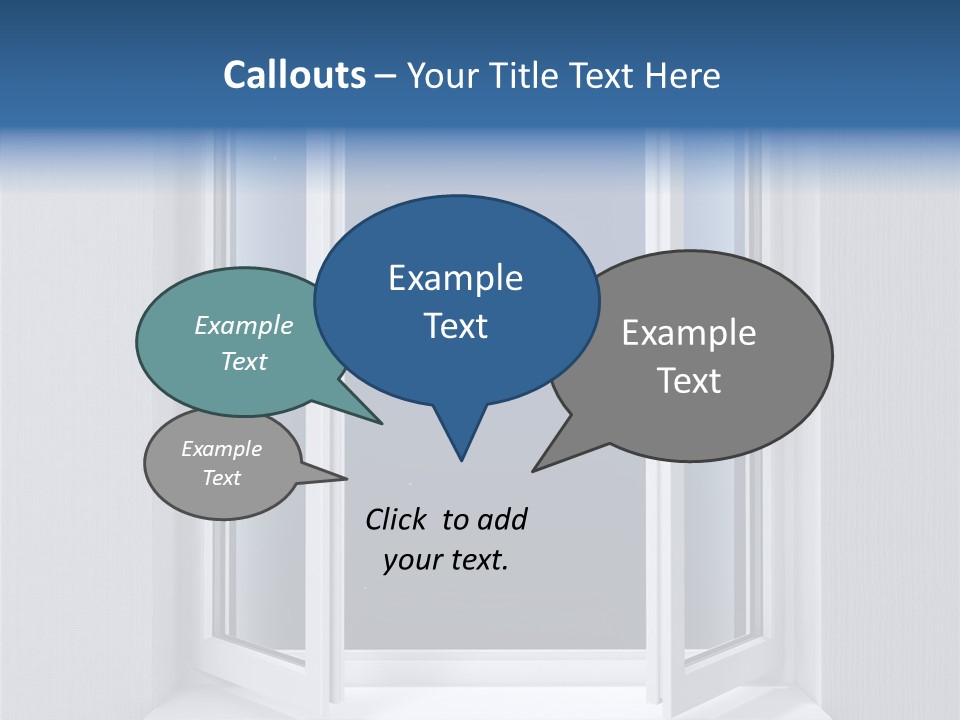 Callouts – Your Title Text Here

Example Text

Example Text

Example Text

Example Text

Click to add your text.